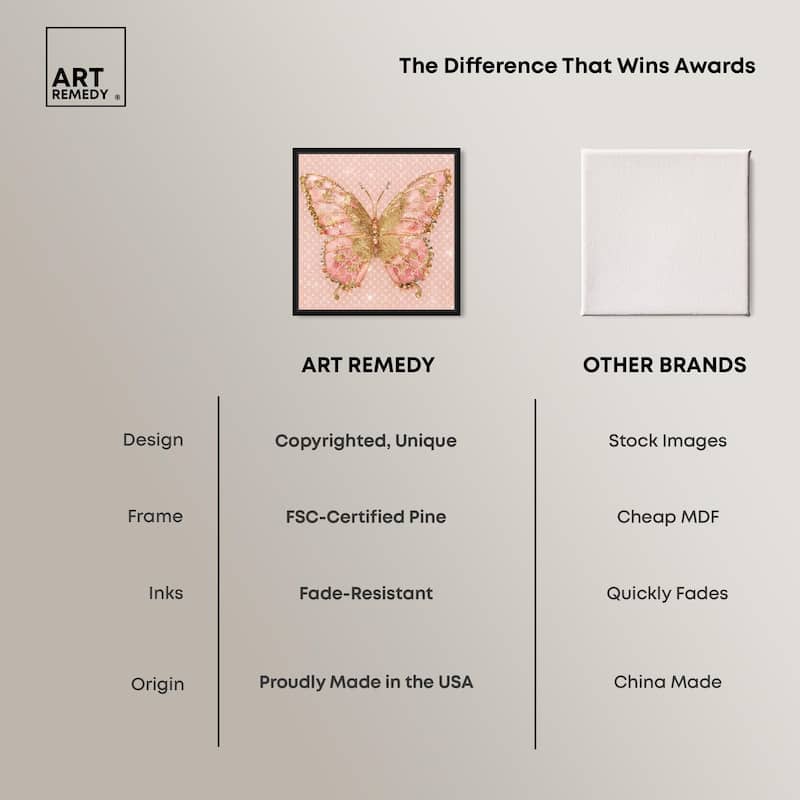 ART REMEDY ®

The Difference That Wins Awards

| | ART REMEDY | OTHER BRANDS |
|---|---|---|
| Design | Copyrighted, Unique | Stock Images |
| Frame | FSC-Certified Pine | Cheap MDF |
| Inks | Fade-Resistant | Quickly Fades |
| Origin | Proudly Made in the USA | China Made |